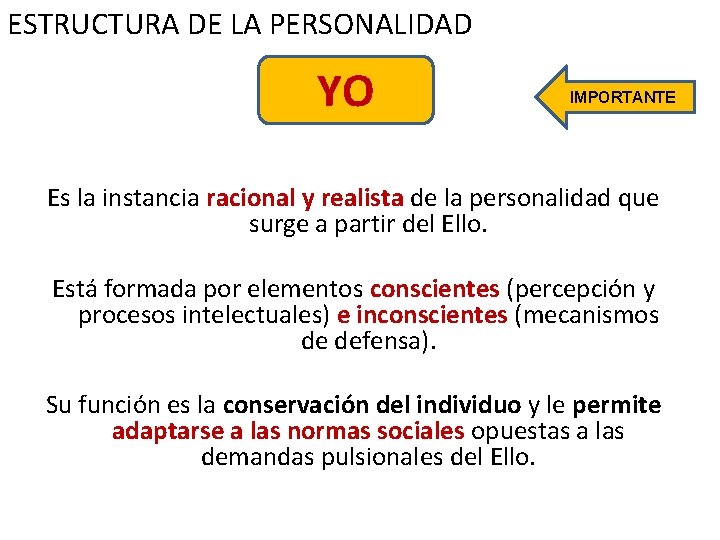 ESTRUCTURA DE LA PERSONALIDAD

YO

IMPORTANTE

Es la instancia racional y realista de la personalidad que surge a partir del Ello.

Está formada por elementos conscientes (percepción y procesos intelectuales) e inconscientes (mecanismos de defensa).

Su función es la conservación del individuo y le permite adaptarse a las normas sociales opuestas a las demandas pulsionales del Ello.